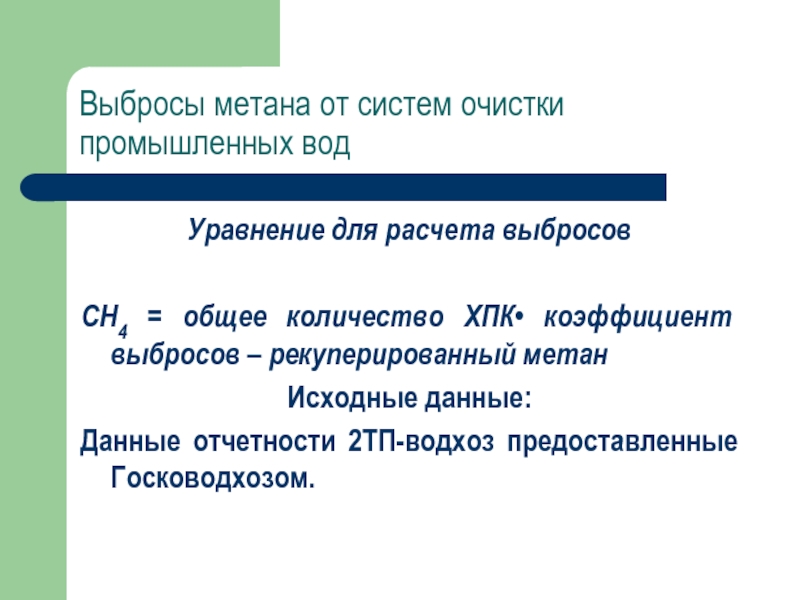 Выбросы метана от систем очистки промышленных вод

Уравнение для расчета выбросов

$CH_4$ = общее количество ХПК• коэффициент выбросов – рекуперированный метан

Исходные данные:

Данные отчетности 2ТП-водхоз предоставленные Госководхозом.